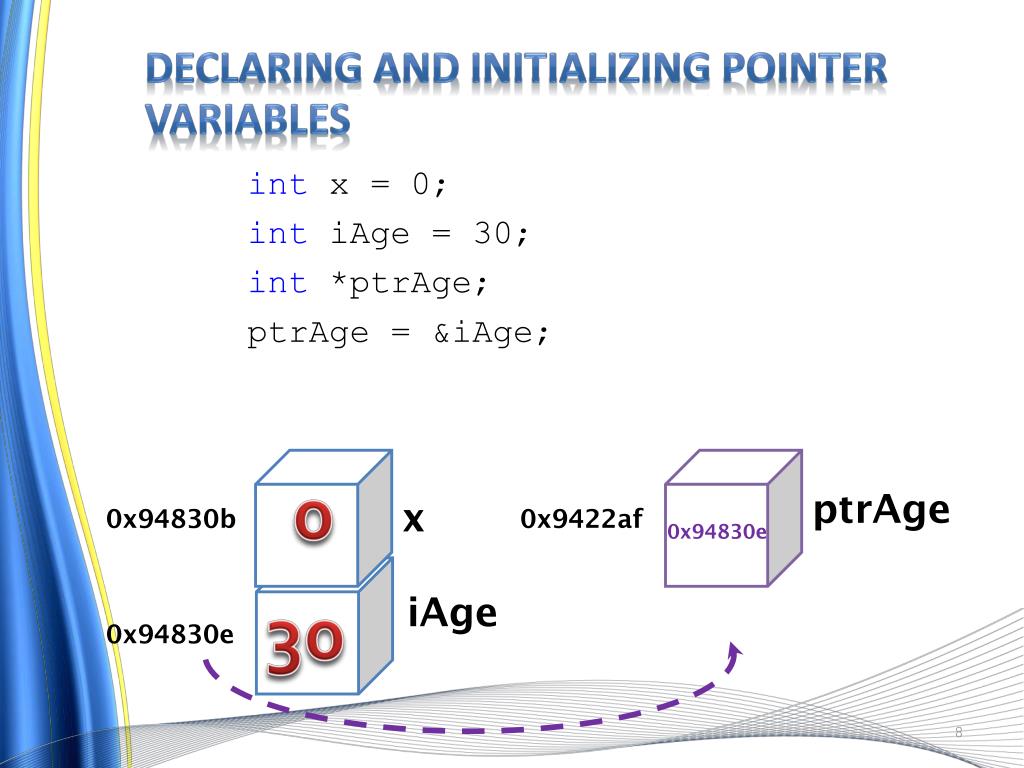 DECLARING AND INITIALIZING POINTER VARIABLES

int x = 0;
int iAge = 30;
int *ptrAge;
ptrAge = &iAge;

0x94830b
0
x
0x94830e
30
iAge
0x9422af
0x94830e
ptrAge

8